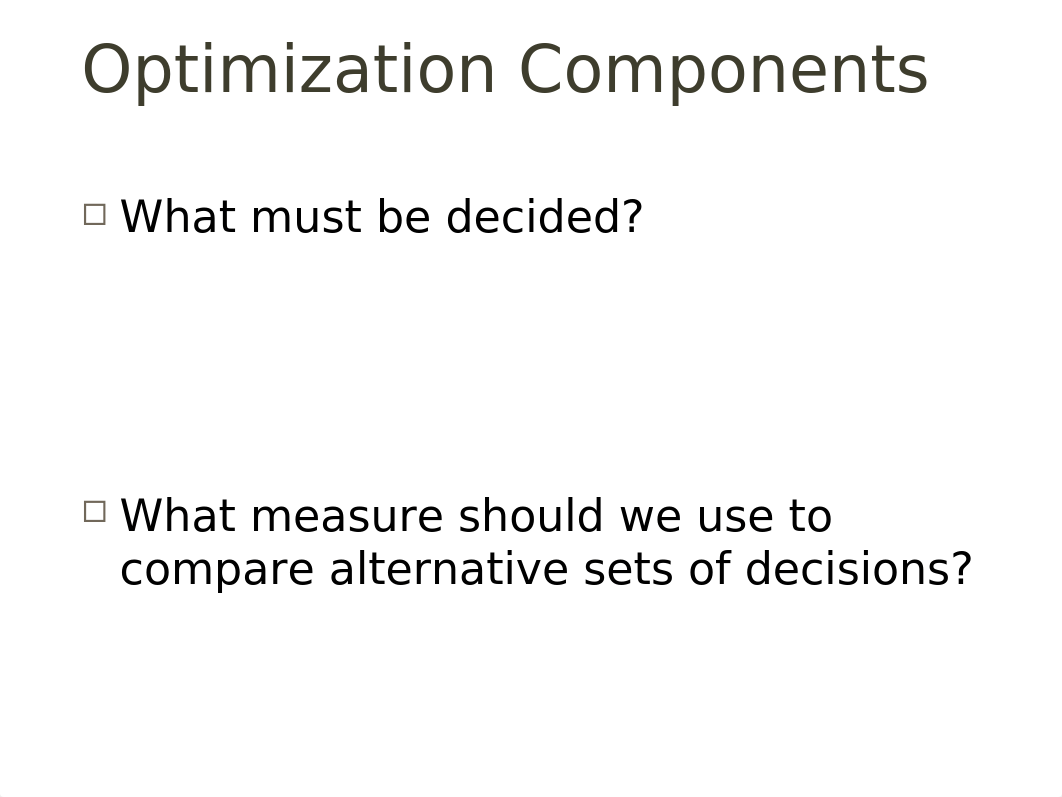 Optimization Components

□ What must be decided?

□ What measure should we use to compare alternative sets of decisions?